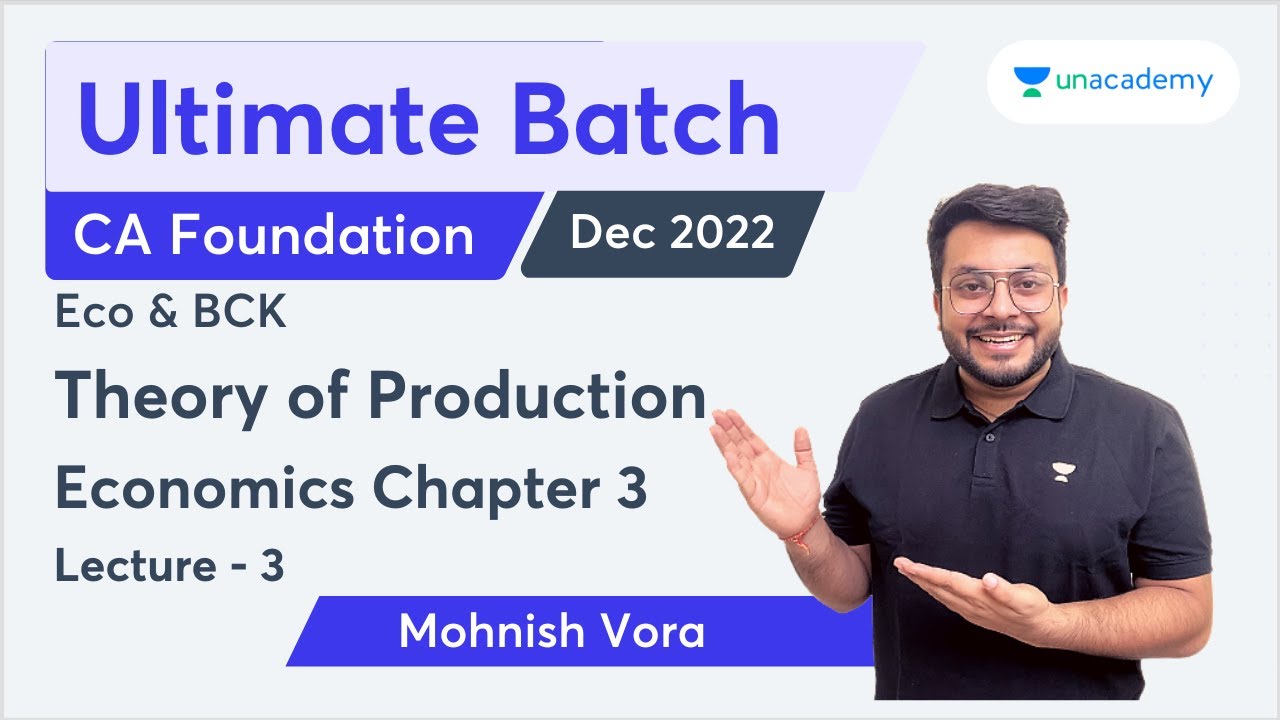 Ultimate Batch

unacademy

CA Foundation

Dec 2022

Eco & BCK

Theory of Production

Economics Chapter 3

Lecture - 3

Mohnish Vora